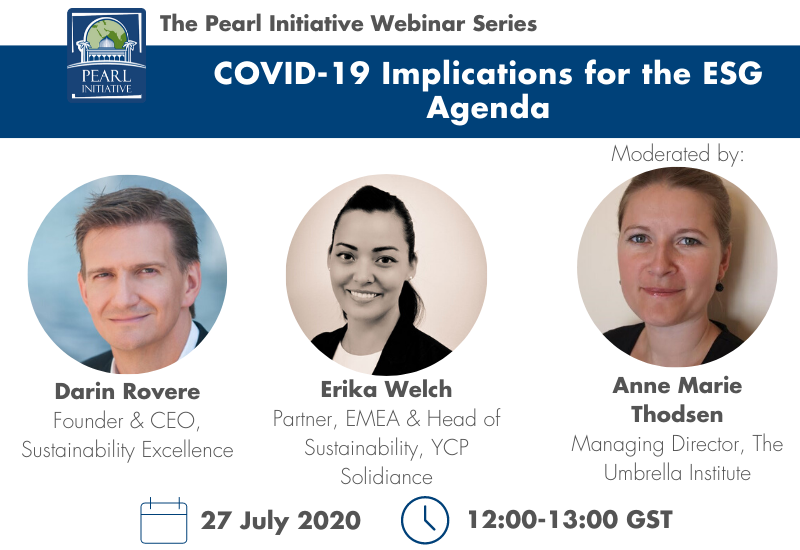 PEARL INITIATIVE

The Pearl Initiative Webinar Series

COVID-19 Implications for the ESG Agenda

Moderated by:

Darin Rovere
Founder & CEO, Sustainability Excellence

Erika Welch
Partner, EMEA & Head of Sustainability, YCP Solidiance

Anne Marie Thodsen
Managing Director, The Umbrella Institute

27 July 2020

12:00-13:00 GST